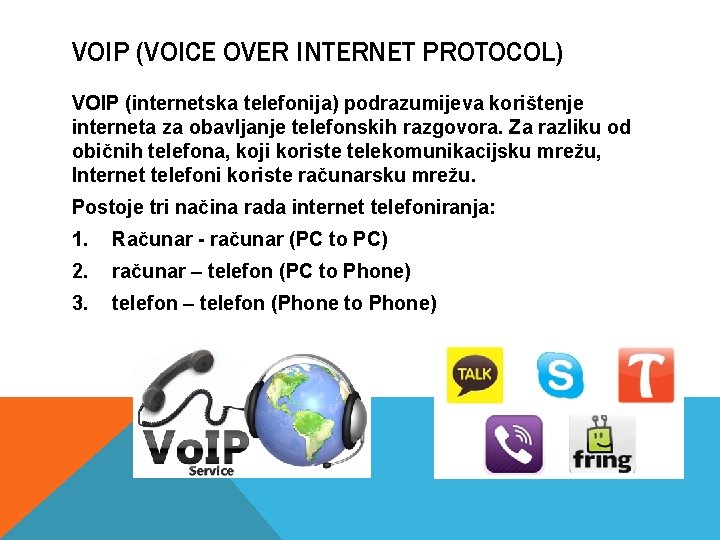 VOIP (VOICE OVER INTERNET PROTOCOL)

VOIP (internetska telefonija) podrazumijeva korištenje interneta za obavljanje telefonskih razgovora. Za razliku od običnih telefona, koji koriste telekomunikacijsku mrežu, Internet telefoni koriste računarsku mrežu.

Postoje tri načina rada internet telefoniranja:

1. Računar - računar (PC to PC)
2. računar – telefon (PC to Phone)
3. telefon – telefon (Phone to Phone)

VoIP
Service

TALK

S

T

fring